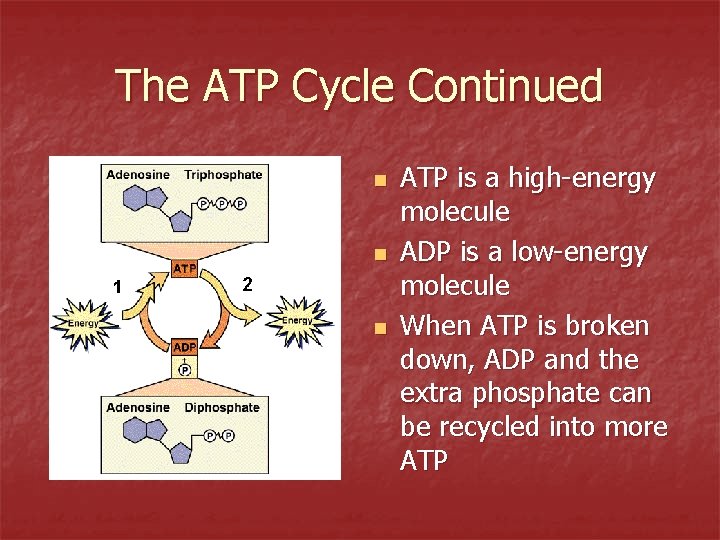 The ATP Cycle Continued

Adenosine Triphosphate

P P P

ATP

1

2

Energy

Energy

ADP

+

P

Adenosine Diphosphate

P P

- ATP is a high-energy molecule
- ADP is a low-energy molecule
- When ATP is broken down, ADP and the extra phosphate can be recycled into more ATP